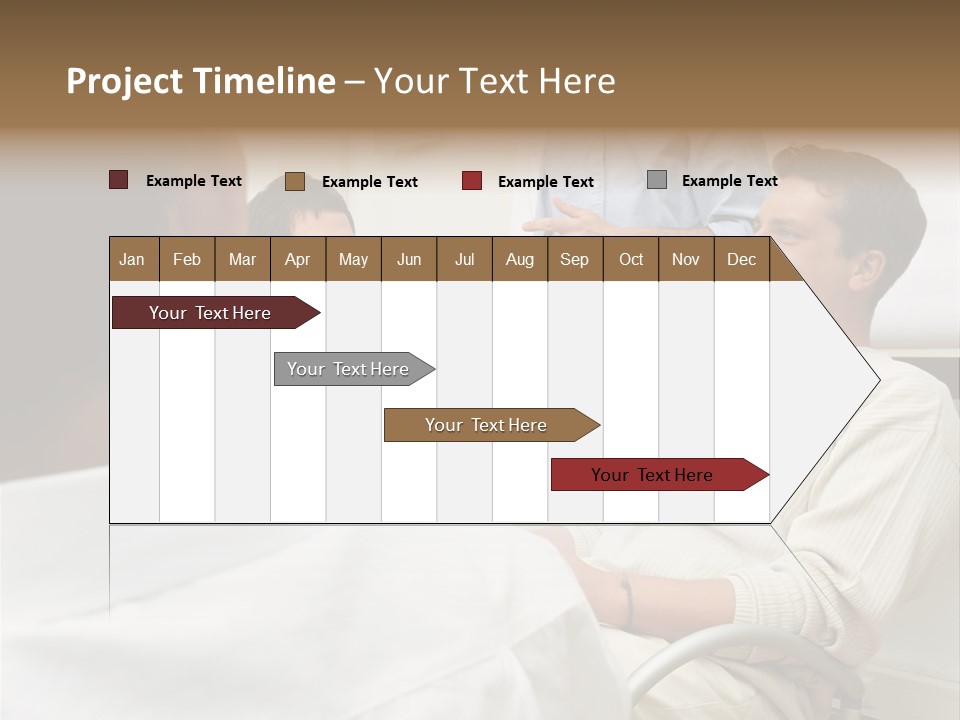 Project Timeline – Your Text Here

Example Text
Example Text
Example Text
Example Text

| Jan | Feb | Mar | Apr | May | Jun | Jul | Aug | Sep | Oct | Nov | Dec |
|---|---|---|---|---|---|---|---|---|---|---|---|

Your Text Here

Your Text Here

Your Text Here

Your Text Here